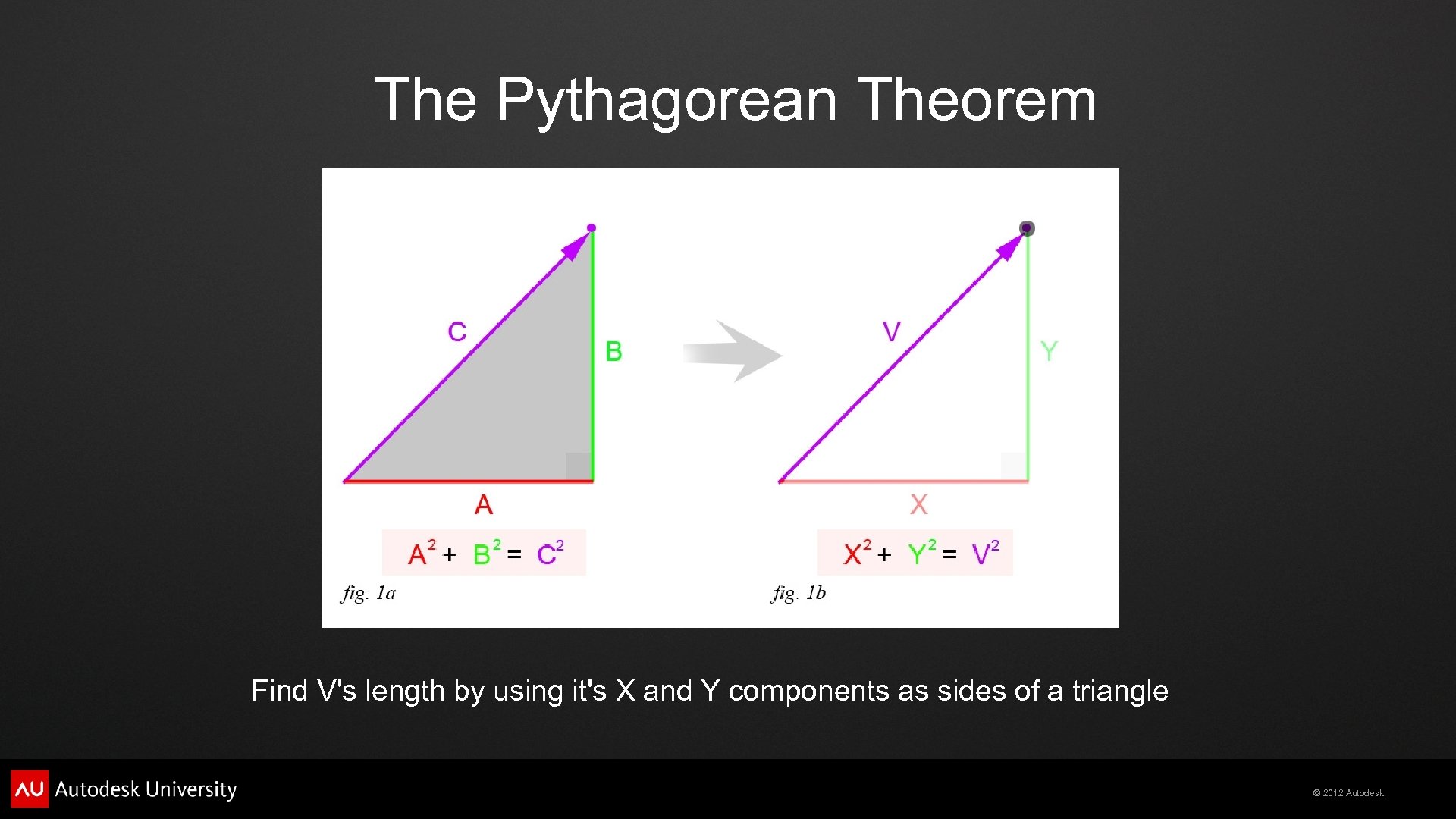 The Pythagorean Theorem

C

B

A

$A^2 + B^2 = C^2$

fig. 1a

V

Y

X

$X^2 + Y^2 = V^2$

fig. 1b

Find V's length by using it's X and Y components as sides of a triangle

AU Autodesk University

© 2012 Autodesk